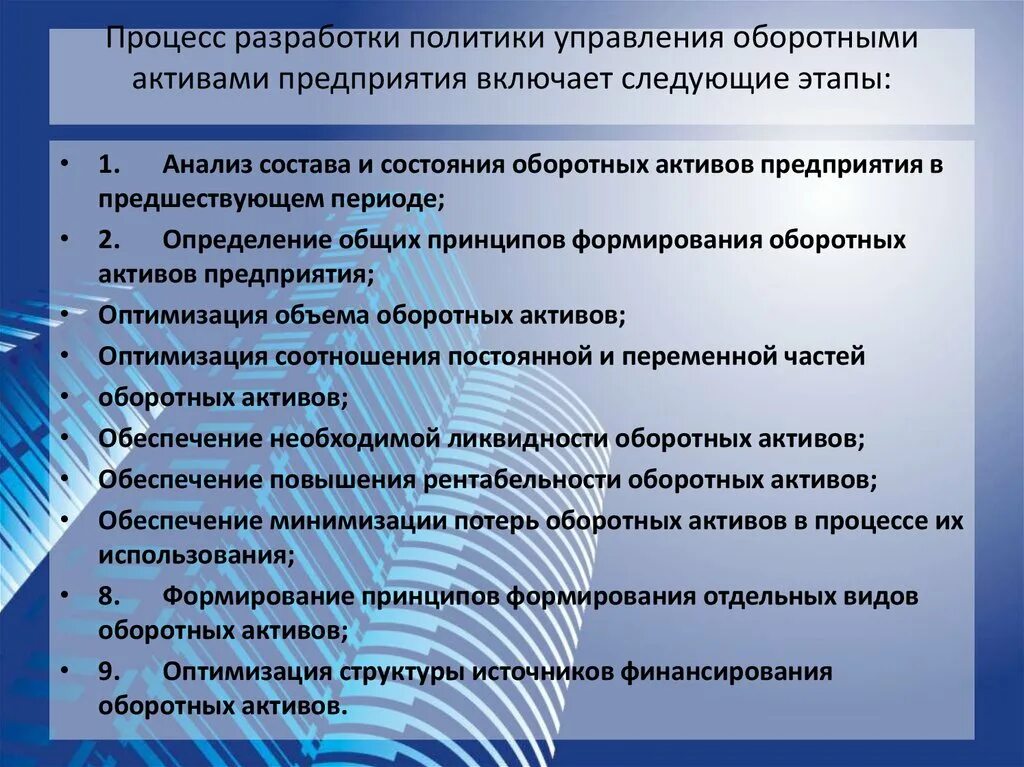 Процесс разработки политики управления оборотными активами предприятия включает следующие этапы:

• 1. Анализ состава и состояния оборотных активов предприятия в предшествующем периоде;
• 2. Определение общих принципов формирования оборотных активов предприятия;
• Оптимизация объема оборотных активов;
• Оптимизация соотношения постоянной и переменной частей
• оборотных активов;
• Обеспечение необходимой ликвидности оборотных активов;
• Обеспечение повышения рентабельности оборотных активов;
• Обеспечение минимизации потерь оборотных активов в процессе их использования;
• 8. Формирование принципов формирования отдельных видов оборотных активов;
• 9. Оптимизация структуры источников финансирования оборотных активов.